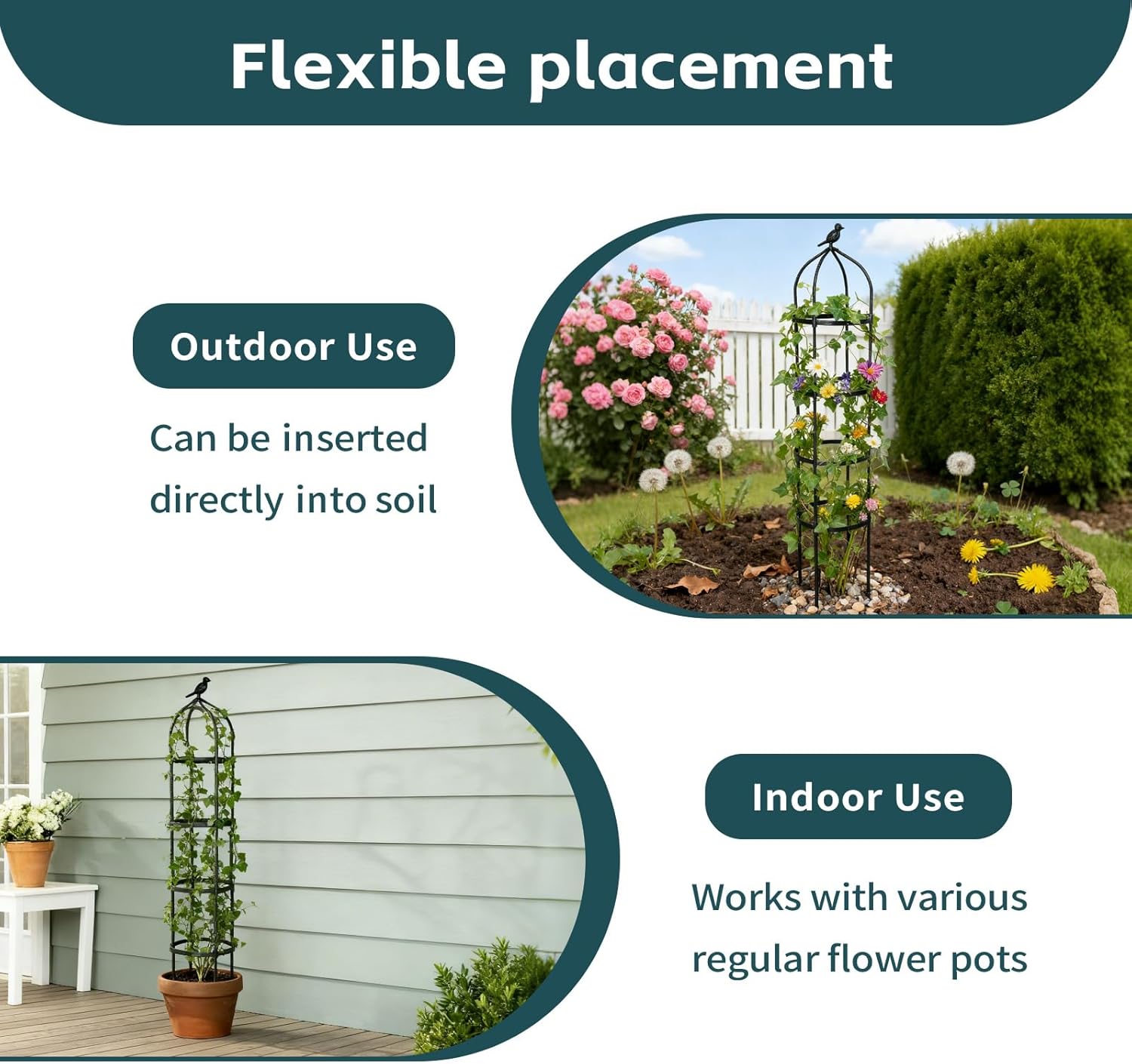 Flexible placement

Outdoor Use

Can be inserted directly into soil

Indoor Use

Works with various regular flower pots